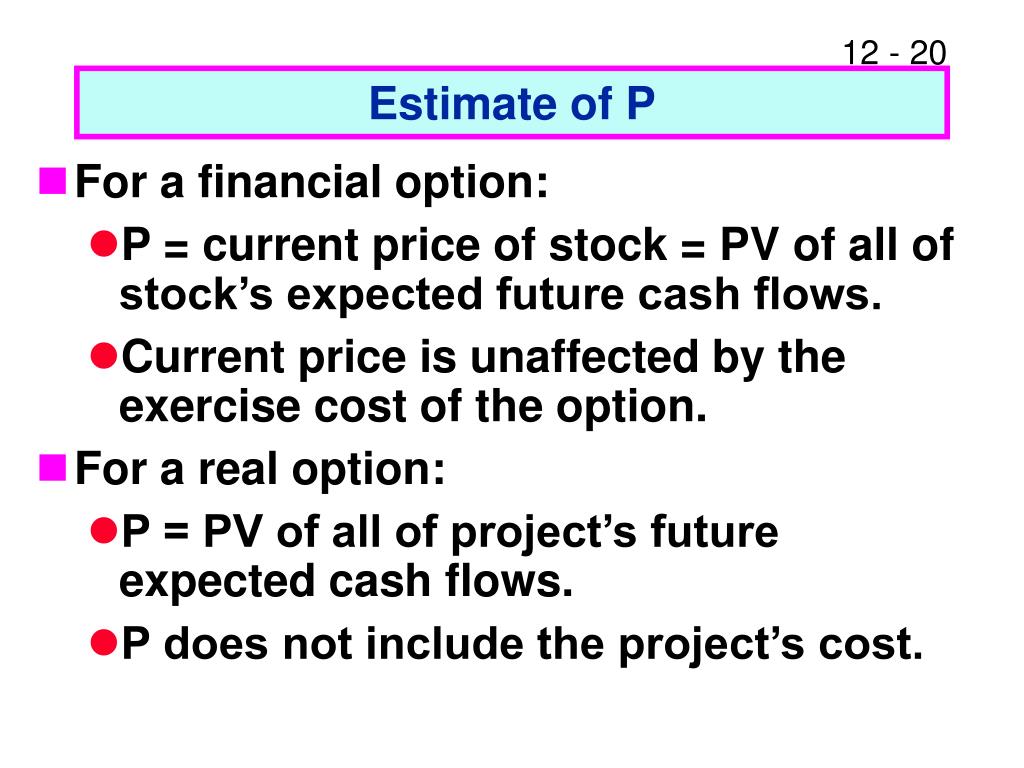 12 - 20

Estimate of P

For a financial option:

P = current price of stock = PV of all of stock’s expected future cash flows.

Current price is unaffected by the exercise cost of the option.

For a real option:

P = PV of all of project’s future expected cash flows.

P does not include the project’s cost.